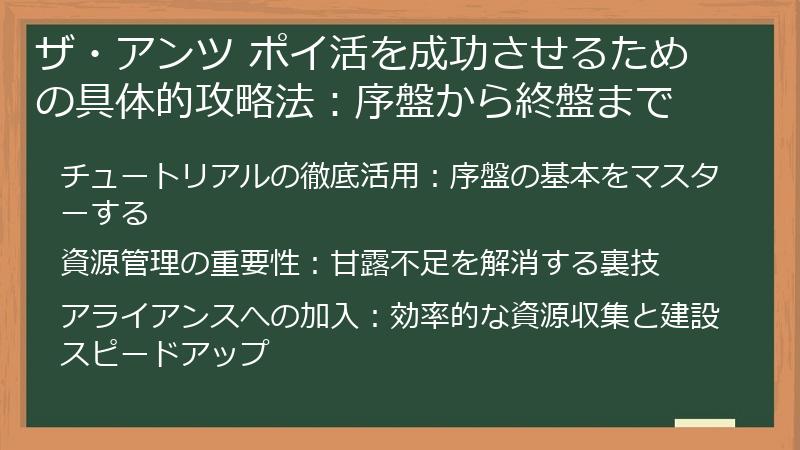 ザ・アンツ ポイ活を成功させるための具体的攻略法：序盤から終盤まで

チュートリアルの徹底活用：序盤の基本をマスターする

資源管理の重要性：甘露不足を解消する裏技

アライアンスへの加入：効率的な資源収集と建設スピードアップ